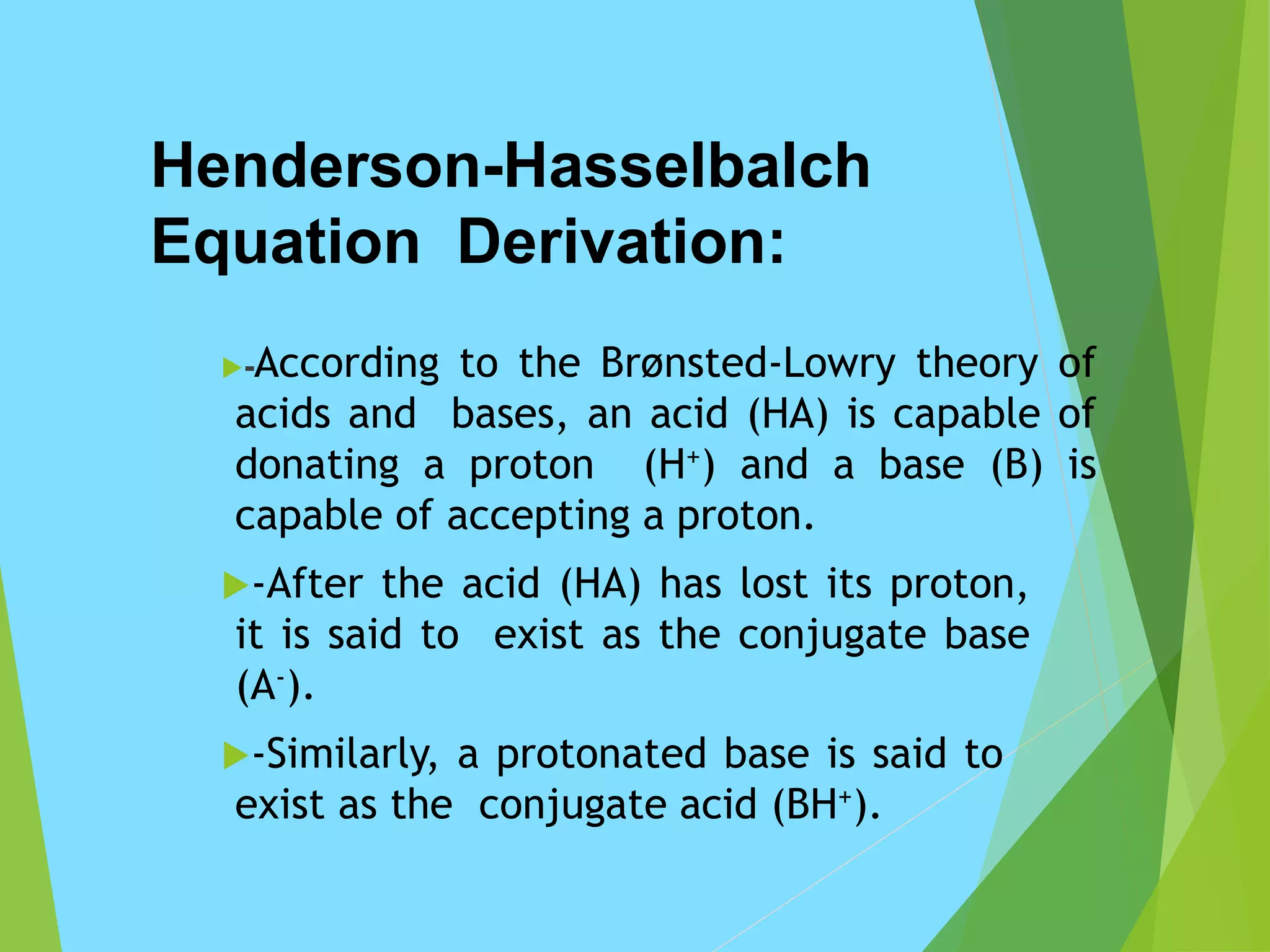 Henderson-Hasselbalch Equation Derivation:

-According to the Brønsted-Lowry theory of acids and bases, an acid (HA) is capable of donating a proton ($H^+$) and a base (B) is capable of accepting a proton.

-After the acid (HA) has lost its proton, it is said to exist as the conjugate base ($A^-$).

-Similarly, a protonated base is said to exist as the conjugate acid ($BH^+$).